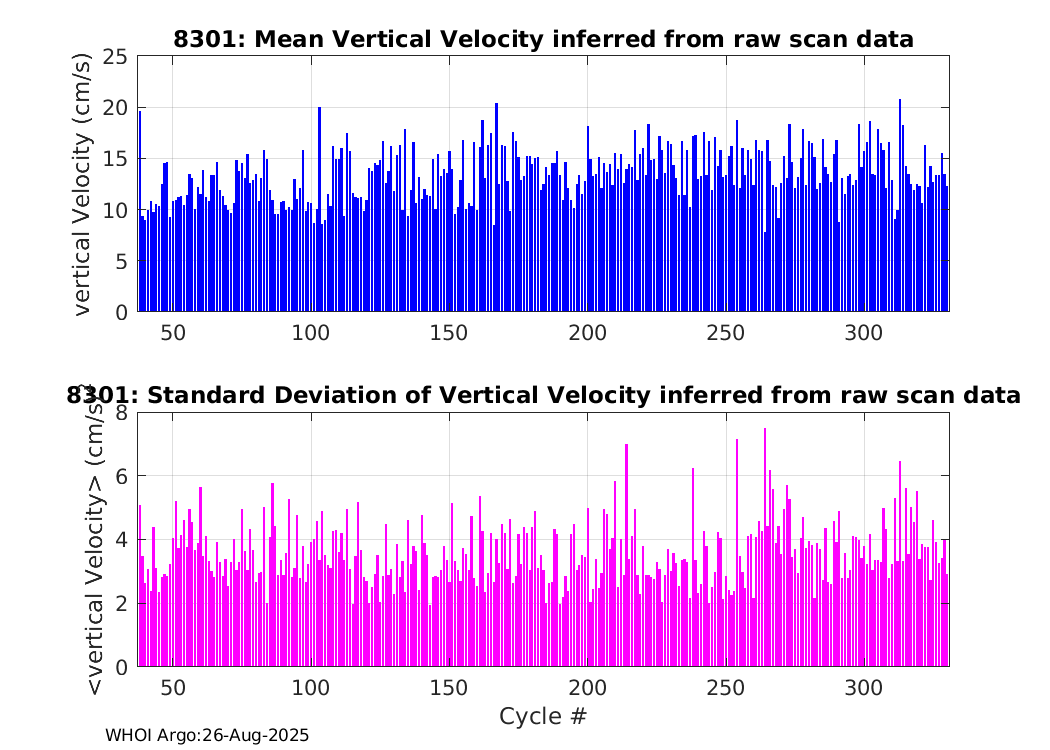 8301: Mean Vertical Velocity inferred from raw scan data

vertical Velocity (cm/s)

25
20
15
10
5
0

50 100 150 200 250 300

8301: Standard Deviation of Vertical Velocity inferred from raw scan data

<vertical Velocity> (cm/s)

8
6
4
2
0

50 100 150 200 250 300

Cycle #

WHOI Argo:26-Aug-2025